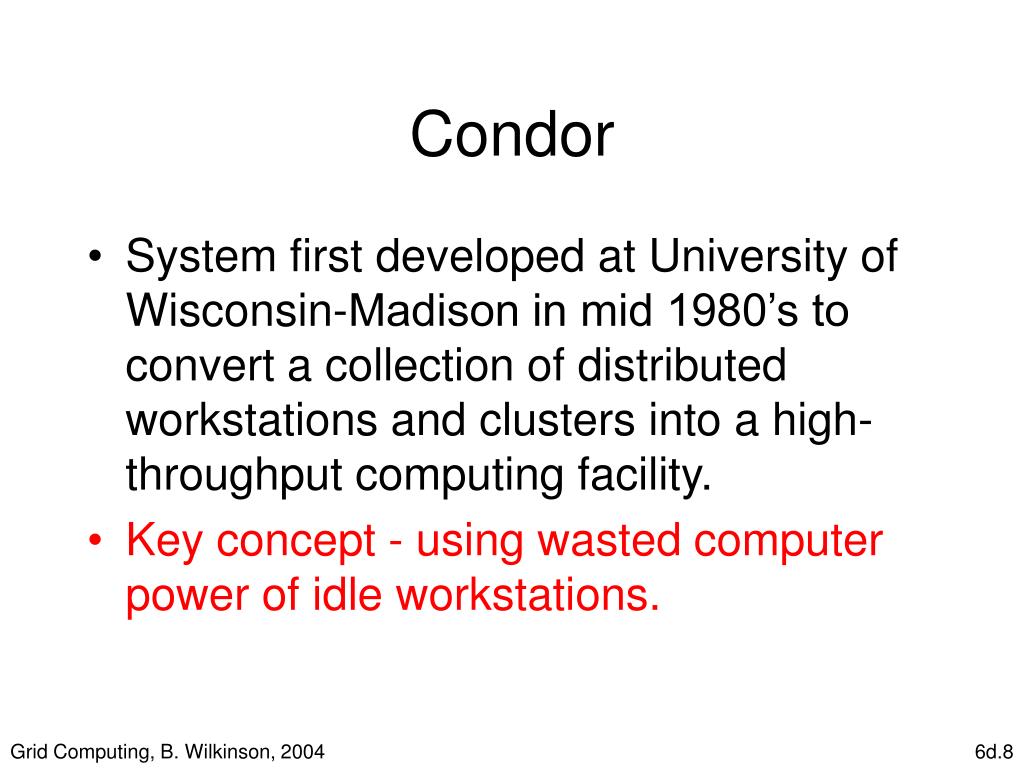 Condor

• System first developed at University of Wisconsin-Madison in mid 1980’s to convert a collection of distributed workstations and clusters into a high-throughput computing facility.
• Key concept - using wasted computer power of idle workstations.

Grid Computing, B. Wilkinson, 2004

6d.8